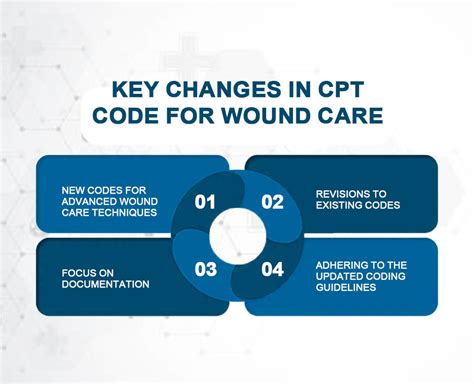 KEY CHANGES IN CPT CODE FOR WOUND CARE

NEW CODES FOR ADVANCED WOUND CARE TECHNIQUES

01

02

REVISIONS TO EXISTING CODES

FOCUS ON DOCUMENTATION

03

04

ADHERING TO THE UPDATED CODING GUIDELINES